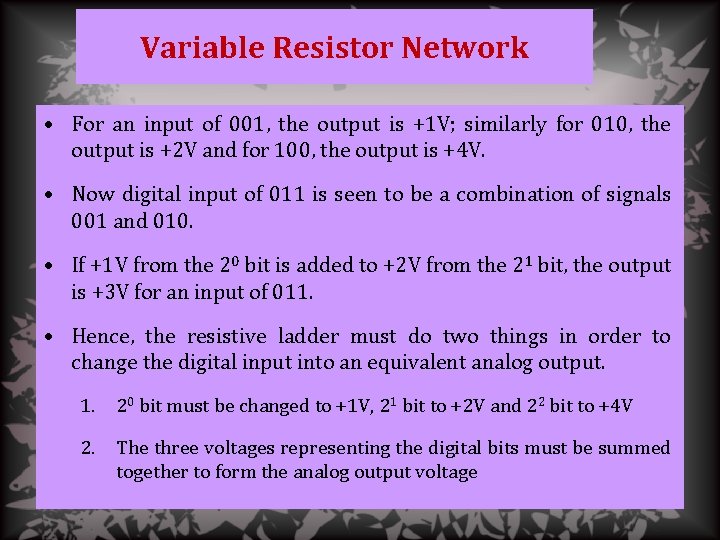 Variable Resistor Network

• For an input of 001, the output is +1V; similarly for 010, the output is +2V and for 100, the output is +4V.

• Now digital input of 011 is seen to be a combination of signals 001 and 010.

• If +1V from the $2^0$ bit is added to +2V from the $2^1$ bit, the output is +3V for an input of 011.

• Hence, the resistive ladder must do two things in order to change the digital input into an equivalent analog output.

1. $2^0$ bit must be changed to +1V, $2^1$ bit to +2V and $2^2$ bit to +4V

2. The three voltages representing the digital bits must be summed together to form the analog output voltage